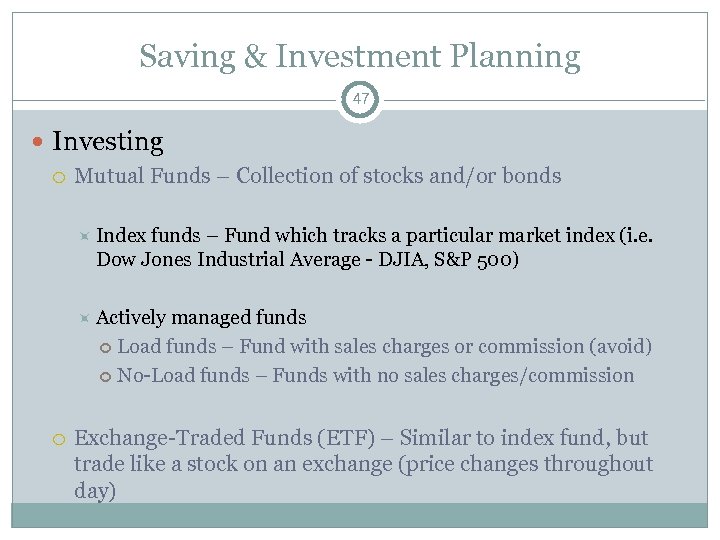 Saving & Investment Planning

47

Investing

Mutual Funds – Collection of stocks and/or bonds

Index funds – Fund which tracks a particular market index (i.e. Dow Jones Industrial Average - DJIA, S&P 500)

Actively managed funds

Load funds – Fund with sales charges or commission (avoid)

No-Load funds – Funds with no sales charges/commission

Exchange-Traded Funds (ETF) – Similar to index fund, but trade like a stock on an exchange (price changes throughout day)